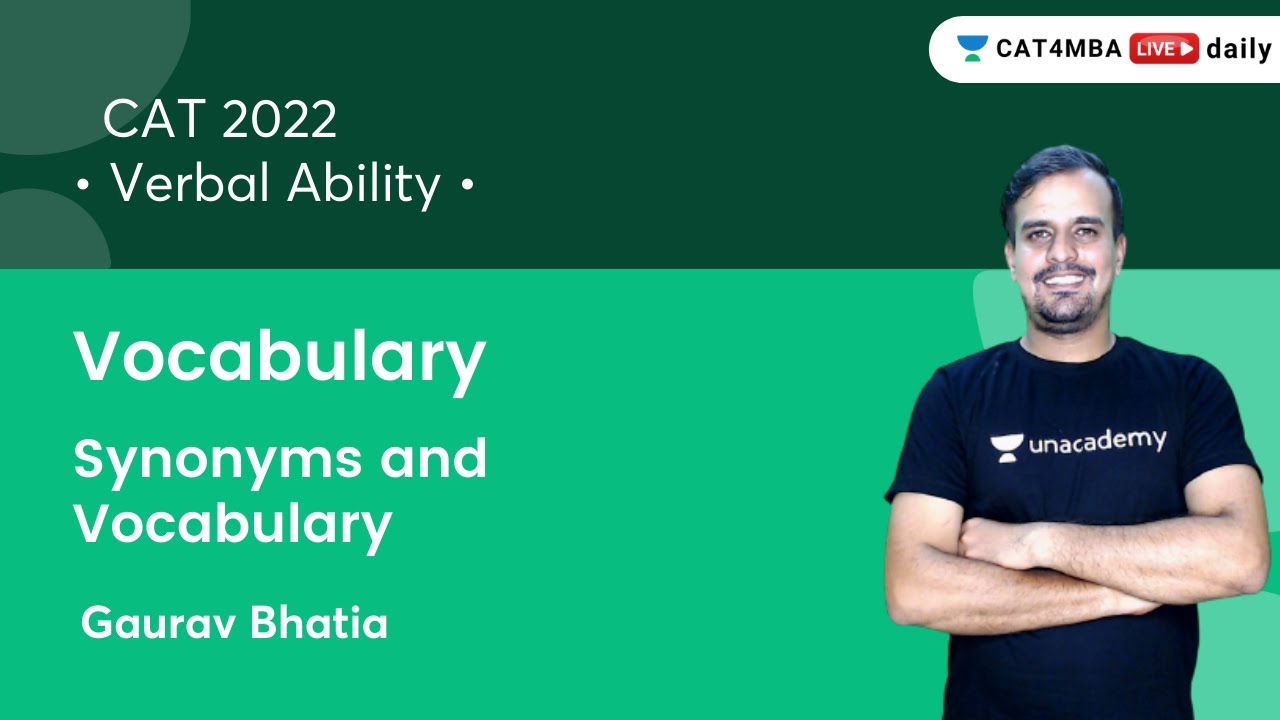 CAT4MBA LIVE daily

CAT 2022
• Verbal Ability •

Vocabulary

Synonyms and Vocabulary

Gaurav Bhatia

unacademy